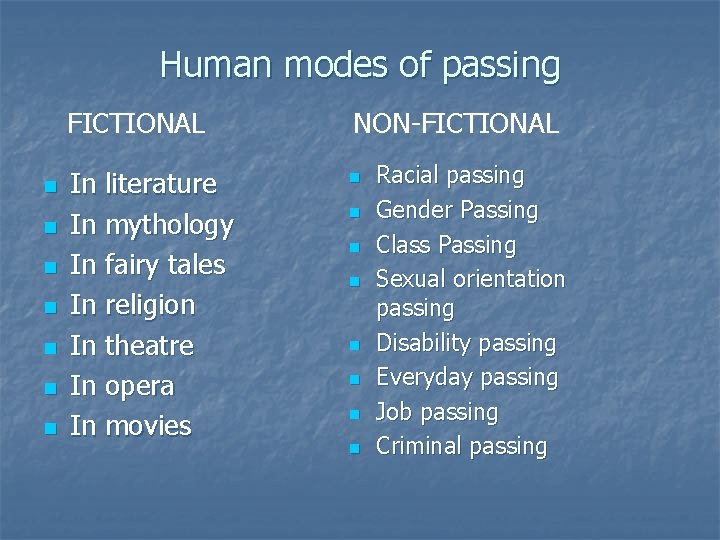 Human modes of passing

FICTIONAL

- In literature
- In mythology
- In fairy tales
- In religion
- In theatre
- In opera
- In movies

NON-FICTIONAL

- Racial passing
- Gender Passing
- Class Passing
- Sexual orientation passing
- Disability passing
- Everyday passing
- Job passing
- Criminal passing